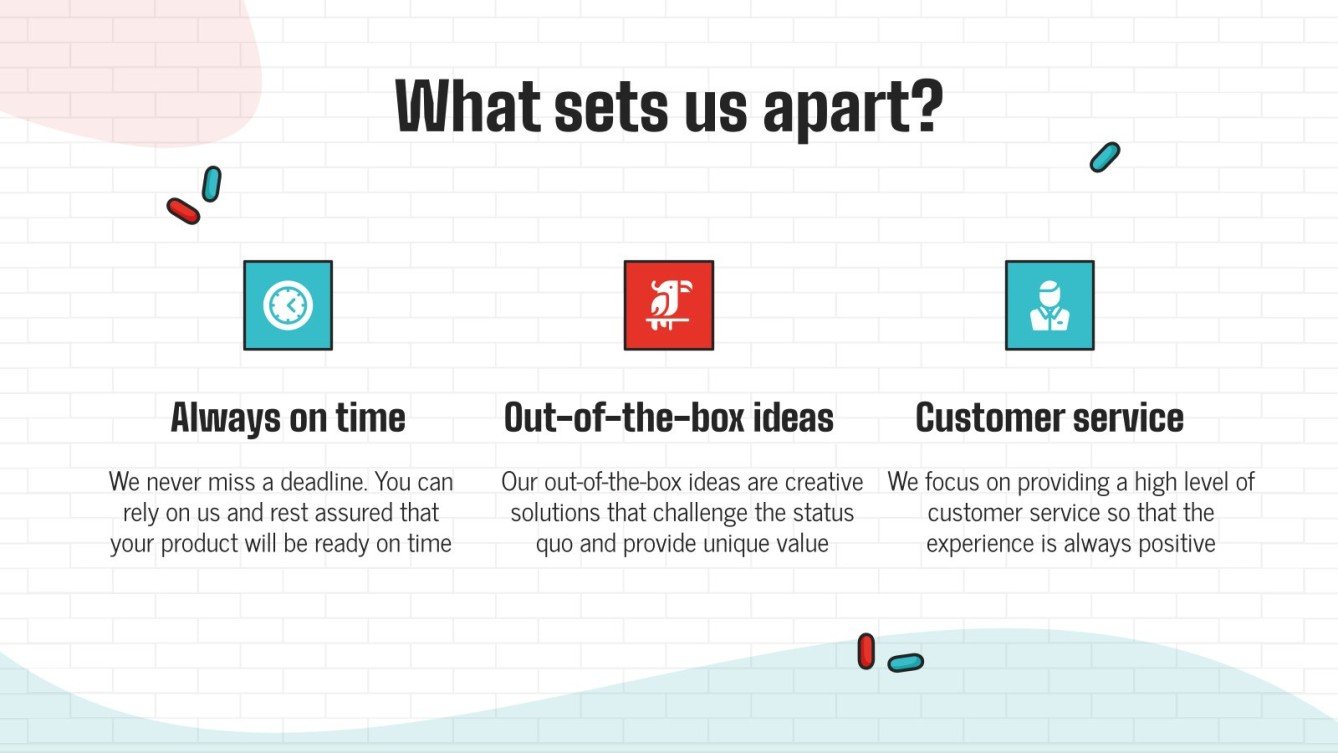 What sets us apart?

Always on time

We never miss a deadline. You can rely on us and rest assured that your product will be ready on time

Out-of-the-box ideas

Our out-of-the-box ideas are creative solutions that challenge the status quo and provide unique value

Customer service

We focus on providing a high level of customer service so that the experience is always positive